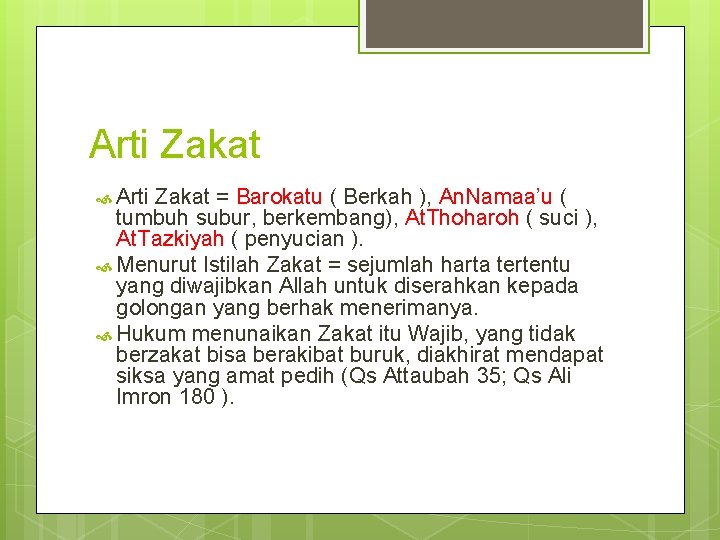 Arti Zakat

Arti Zakat = Barokatu ( Berkah ), AnNamaa'u ( tumbuh subur, berkembang), AtThoharoh ( suci ), AtTazkiyah ( penyucian ).

Menurut Istilah Zakat = sejumlah harta tertentu yang diwajibkan Allah untuk diserahkan kepada golongan yang berhak menerimanya.

Hukum menunaikan Zakat itu Wajib, yang tidak berzakat bisa berakibat buruk, diakhirat mendapat siksa yang amat pedih (Qs Attaubah 35; Qs Ali Imron 180 ).